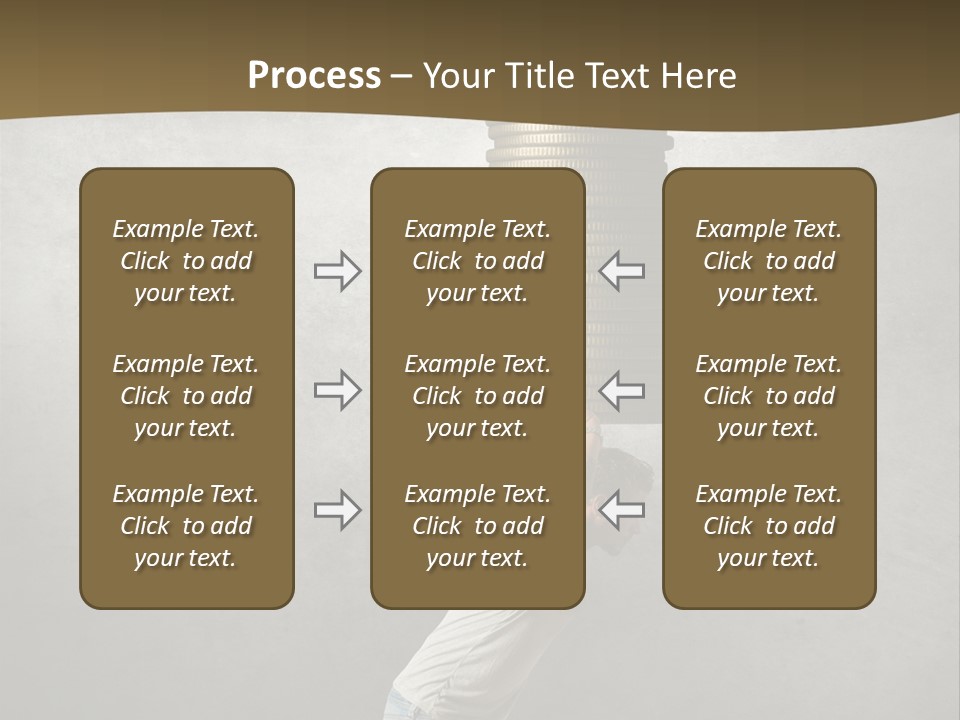 Process – Your Title Text Here

Example Text. Click to add your text.

Example Text. Click to add your text.

Example Text. Click to add your text.

Example Text. Click to add your text.

Example Text. Click to add your text.

Example Text. Click to add your text.

Example Text. Click to add your text.

Example Text. Click to add your text.

Example Text. Click to add your text.